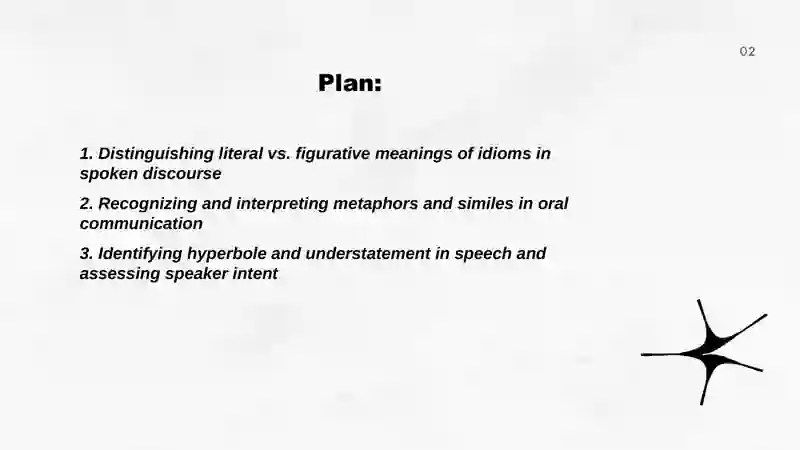 02

Plan:

1. Distinguishing literal vs. figurative meanings of idioms in spoken discourse

2. Recognizing and interpreting metaphors and similes in oral communication

3. Identifying hyperbole and understatement in speech and assessing speaker intent